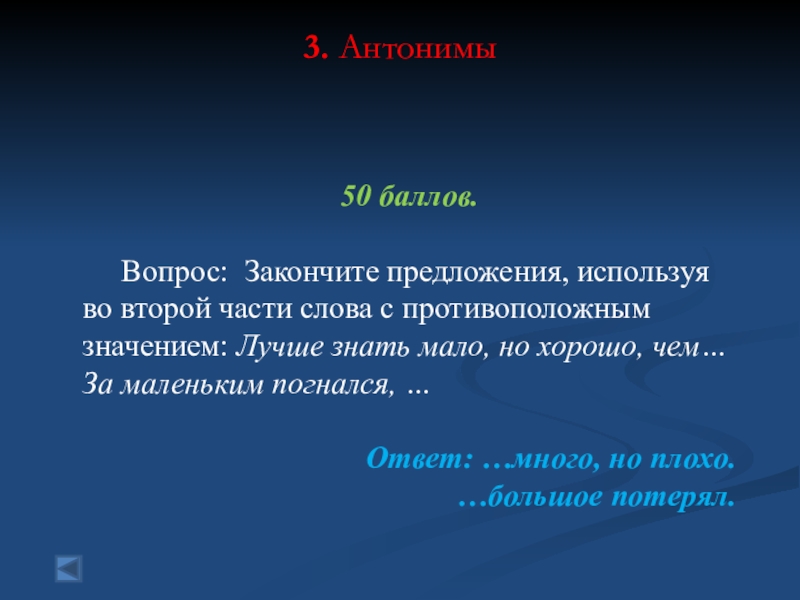 3. Антонимы

50 баллов.

Вопрос: Закончите предложения, используя во второй части слова с противоположным значением: Лучше знать мало, но хорошо, чем… За маленьким погнался, …

Ответ: …много, но плохо.
…большое потерял.